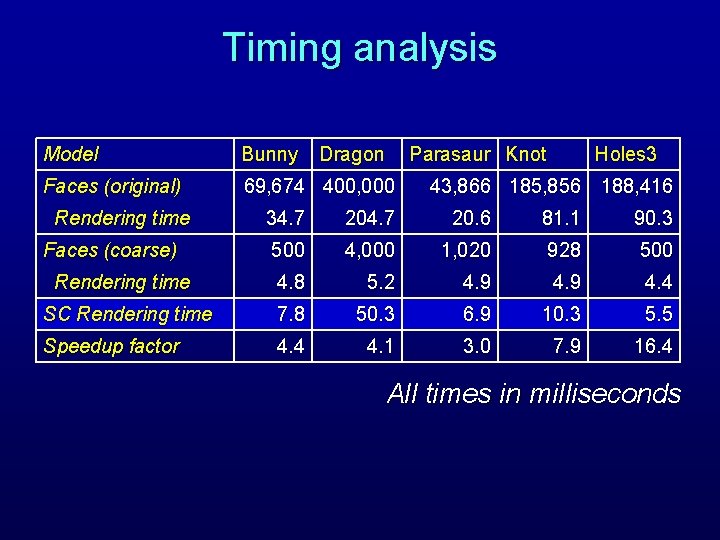 Timing analysis

| Model | Bunny | Dragon | Parasaur | Knot | Holes3 |
|---|---|---|---|---|---|
| Faces (original) | 69,674 | 400,000 | 43,866 | 185,856 | 188,416 |
| Rendering time | 34.7 | 204.7 | 20.6 | 81.1 | 90.3 |
| Faces (coarse) | 500 | 4,000 | 1,020 | 928 | 500 |
| Rendering time | 4.8 | 5.2 | 4.9 | 4.9 | 4.4 |
| SC Rendering time | 7.8 | 50.3 | 6.9 | 10.3 | 5.5 |
| Speedup factor | 4.4 | 4.1 | 3.0 | 7.9 | 16.4 |

All times in milliseconds